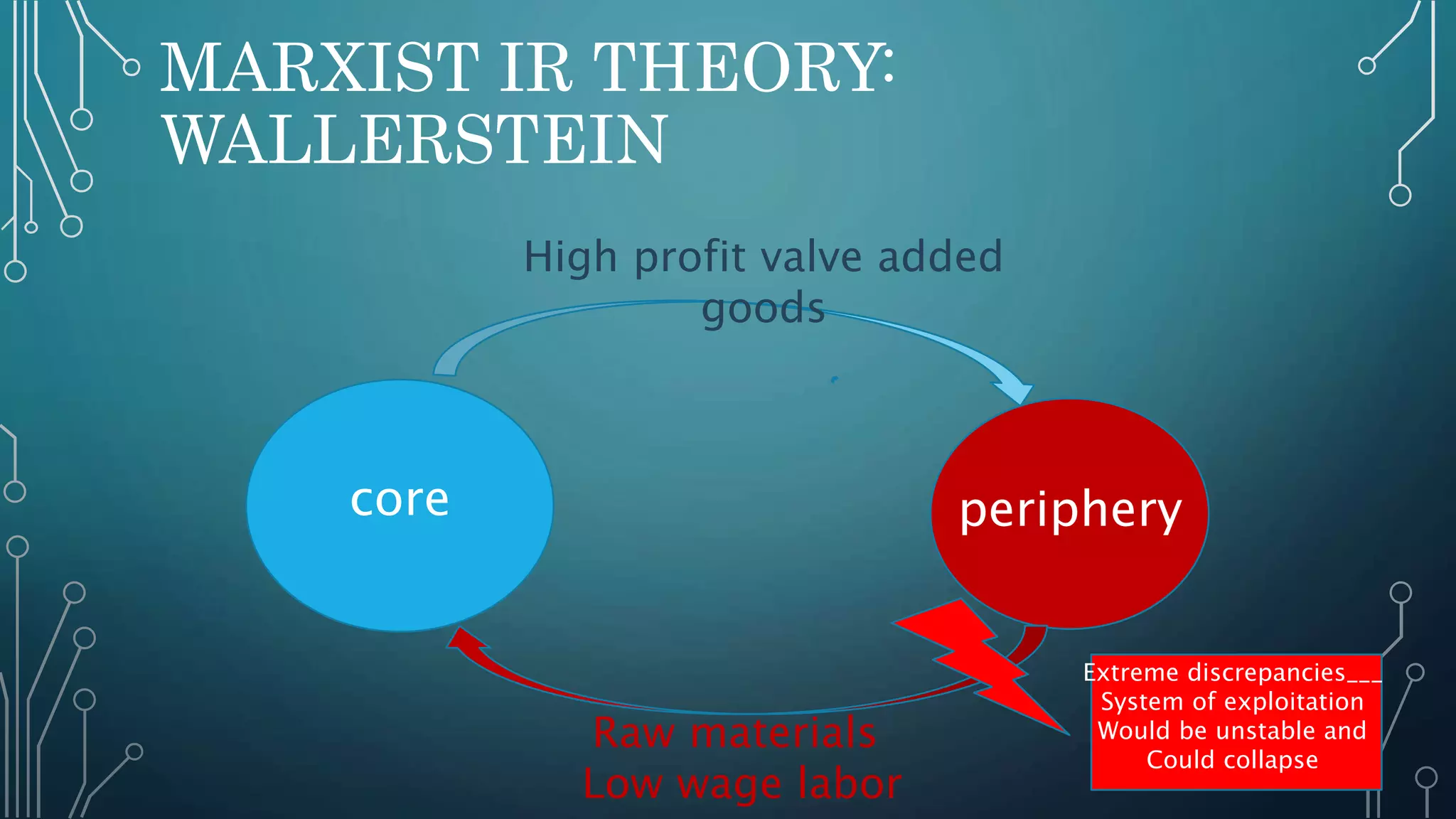 MARXIST IR THEORY: WALLERSTEIN

High profit valve added goods

core

periphery

Raw materials
Low wage labor

Extreme discrepancies___
System of exploitation
Would be unstable and
Could collapse